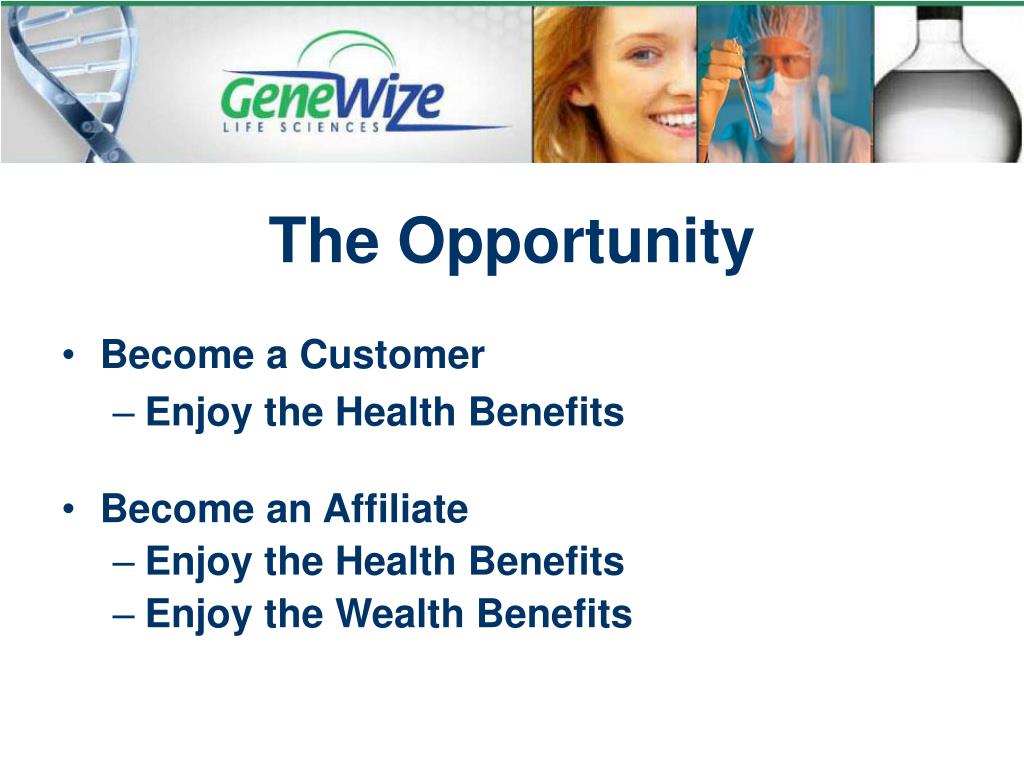 GeneWize
LIFE SCIENCES

The Opportunity

• Become a Customer
– Enjoy the Health Benefits

• Become an Affiliate
– Enjoy the Health Benefits
– Enjoy the Wealth Benefits